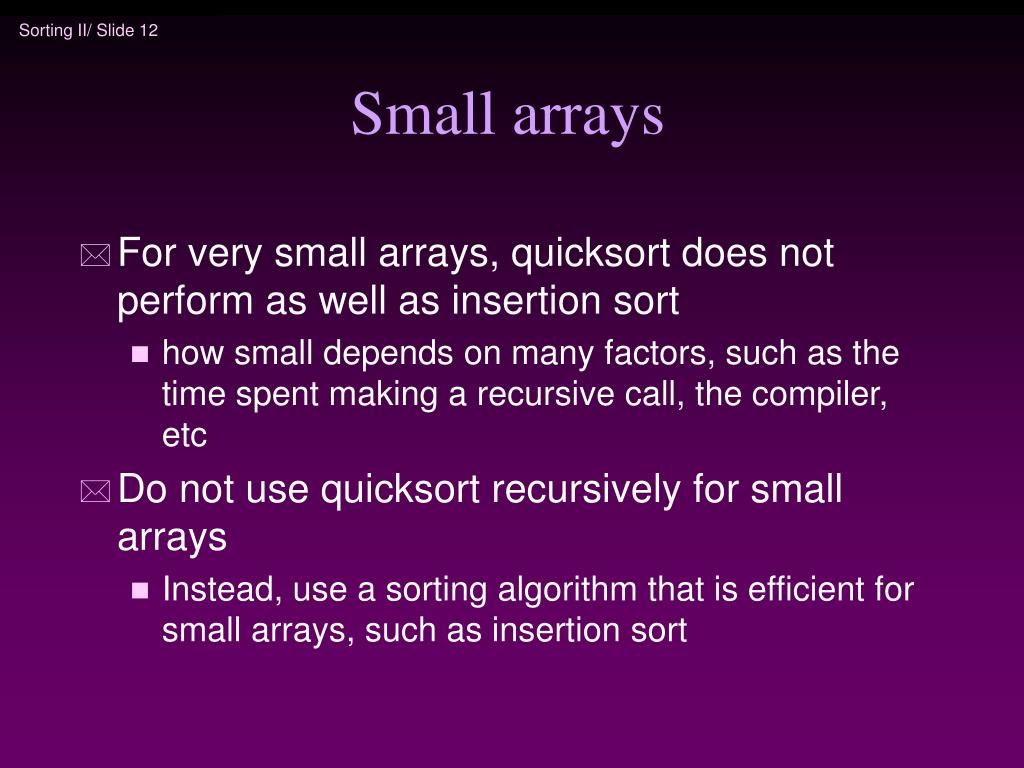 Sorting II/ Slide 12

Small arrays

For very small arrays, quicksort does not perform as well as insertion sort

how small depends on many factors, such as the time spent making a recursive call, the compiler, etc

Do not use quicksort recursively for small arrays

Instead, use a sorting algorithm that is efficient for small arrays, such as insertion sort